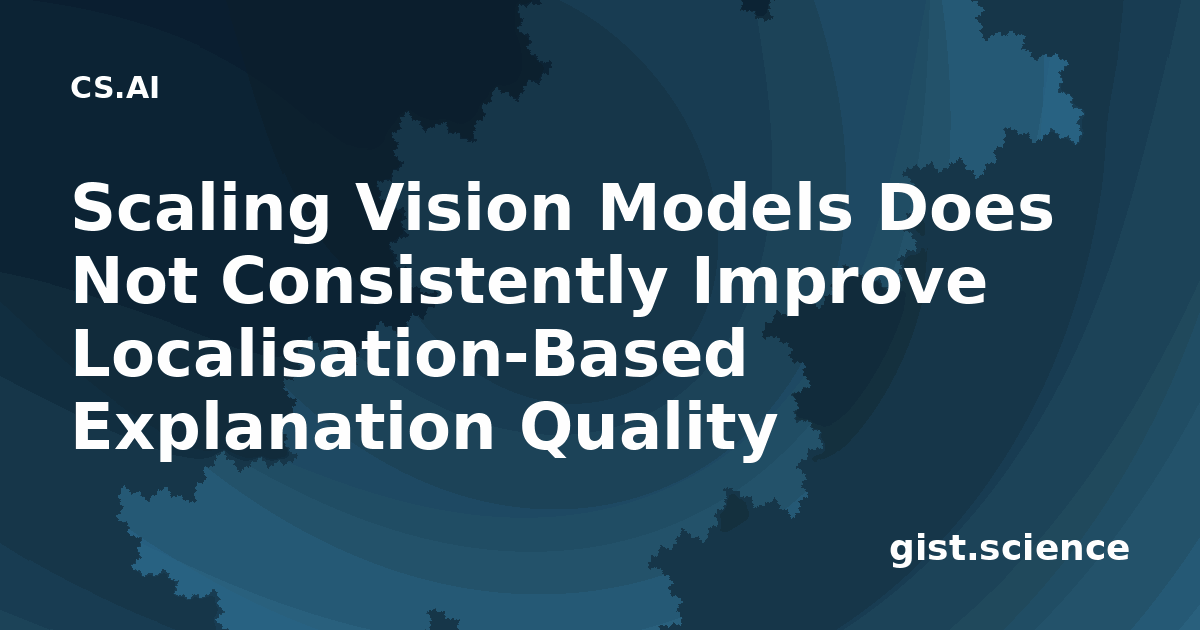 CS.AI

Scaling Vision Models Does Not Consistently Improve Localisation-Based Explanation Quality

gist.science